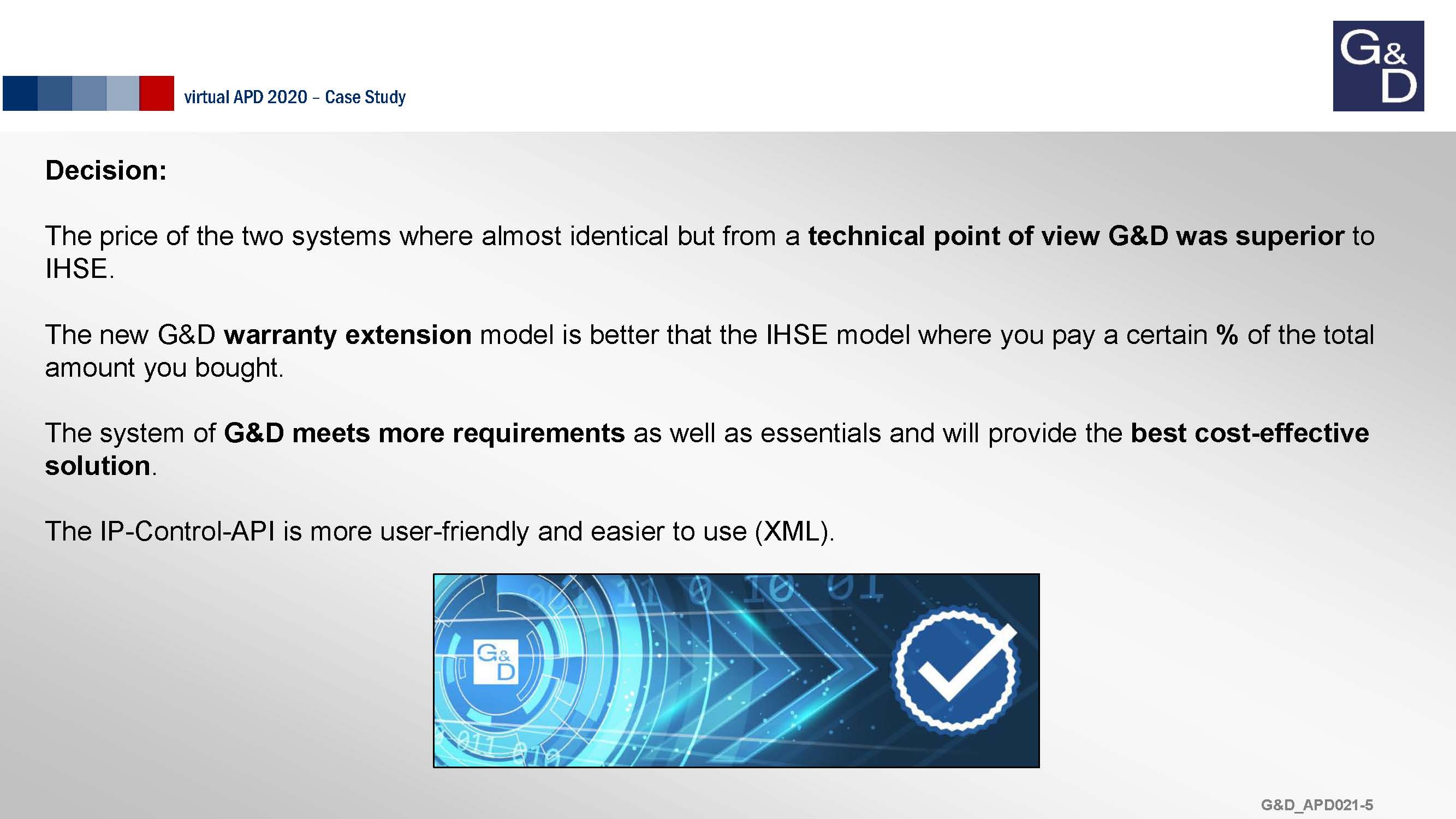 virtual APD 2020 – Case Study

G&D

Decision:

The price of the two systems where almost identical but from a technical point of view G&D was superior to IHSE.

The new G&D warranty extension model is better that the IHSE model where you pay a certain % of the total amount you bought.

The system of G&D meets more requirements as well as essentials and will provide the best cost-effective solution.

The IP-Control-API is more user-friendly and easier to use (XML).

G&D

G&D_APD021-5